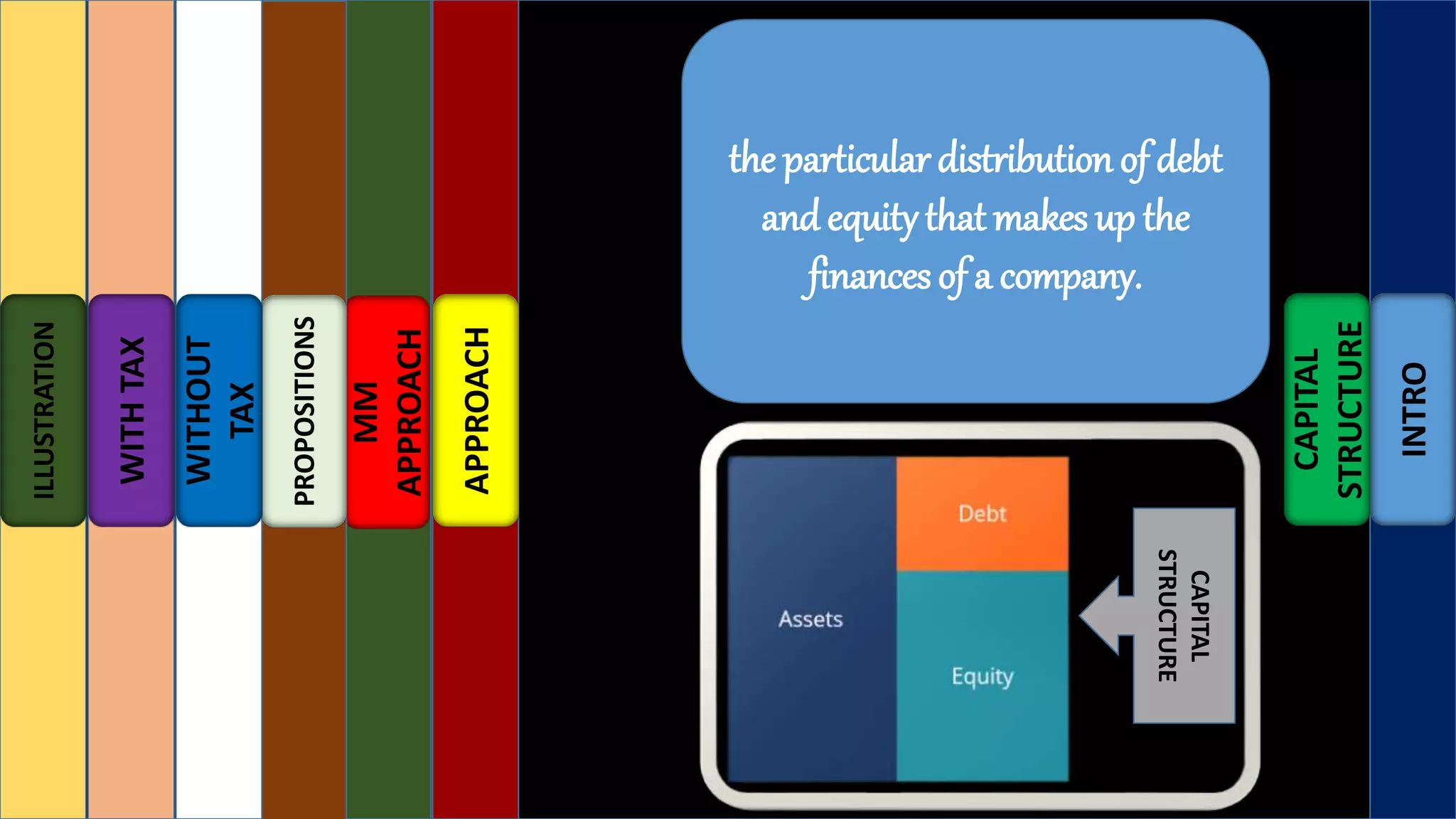 ILLUSTRATION

WITH TAX

WITHOUT TAX

PROPOSITIONS

MM APPROACH

APPROACH

the particular distribution of debt and equity that makes up the finances of a company.

Assets

Debt

Equity

CAPITAL STRUCTURE

CAPITAL STRUCTURE

INTRO